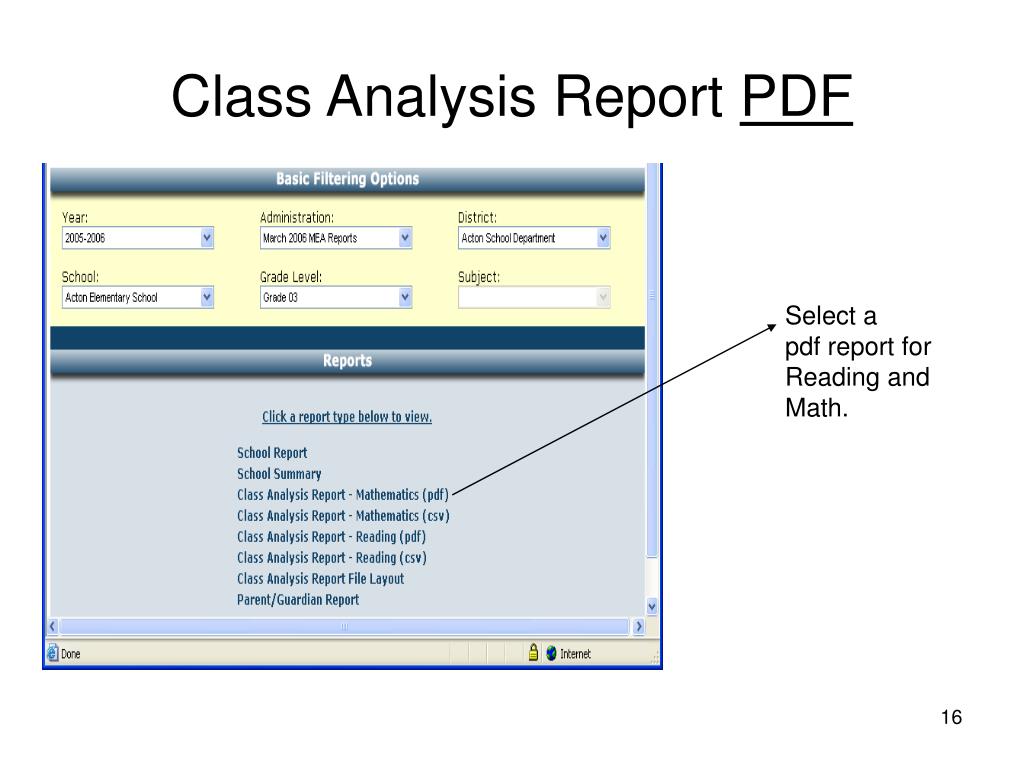 Class Analysis Report PDF

Basic Filtering Options

Year:
2005-2006

Administration:
March 2006 MEA Reports

District:
Acton School Department

School:
Acton Elementary School

Grade Level:
Grade 03

Subject:

Reports

Click a report type below to view.

School Report
School Summary
Class Analysis Report - Mathematics (pdf)
Class Analysis Report - Mathematics (csv)
Class Analysis Report - Reading (pdf)
Class Analysis Report - Reading (csv)
Class Analysis Report File Layout
Parent/Guardian Report

Done

Internet

Select a pdf report for Reading and Math.

16